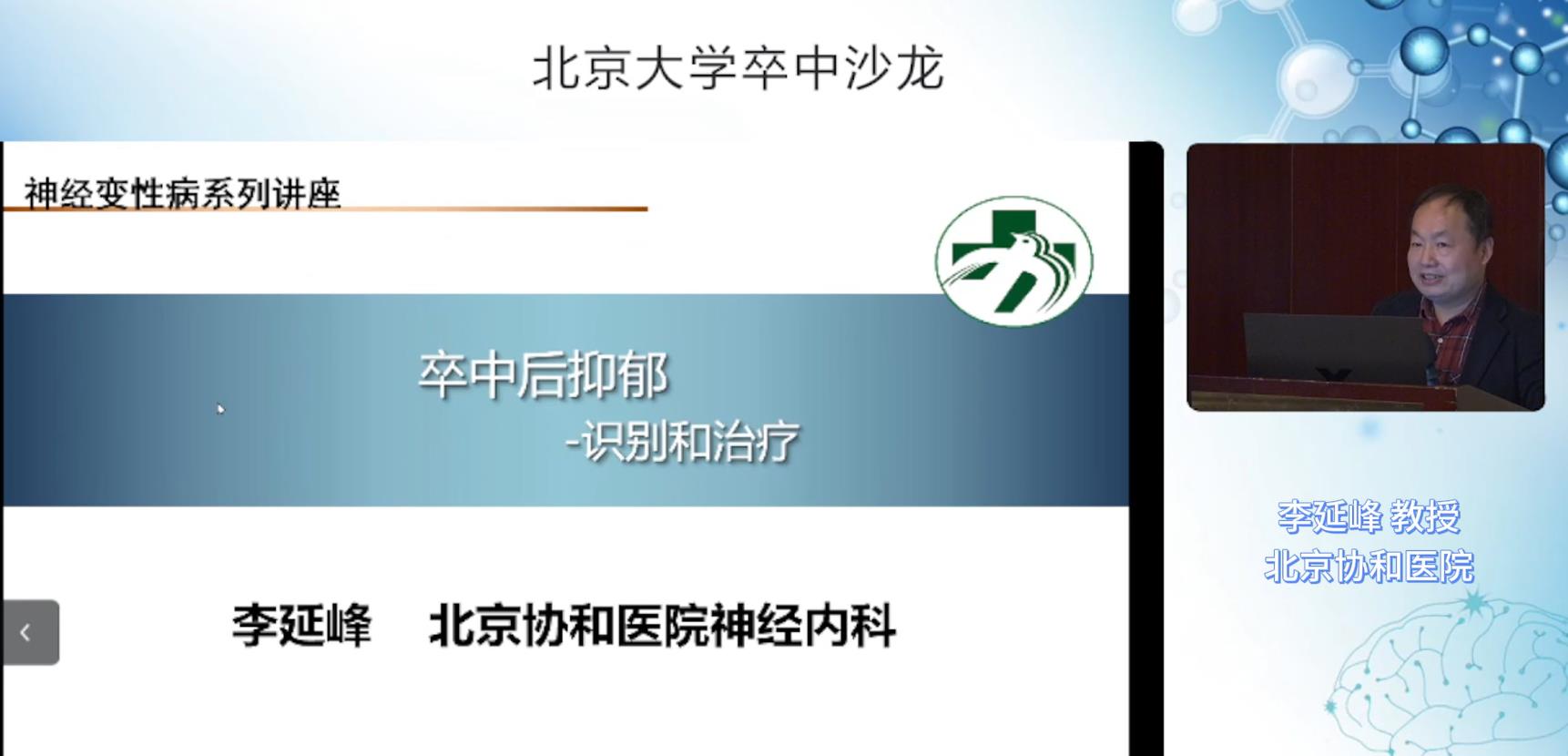 北京大学卒中沙龙

神经变性病系列讲座

卒中后抑郁
-识别和治疗

李延峰 北京协和医院神经内科

李延峰 教授
北京协和医院